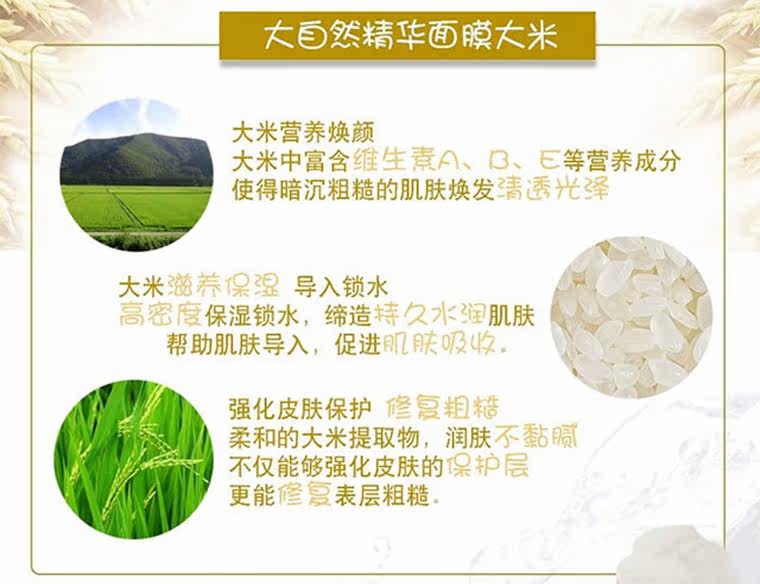 大自然精华面膜大米

大米营养焕颜
大米中富含维生素A、B、E等营养成分
使得暗沉粗糙的肌肤焕发清透光泽

大米滋养保湿 导入锁水
高密度保湿锁水，缔造持久水润肌肤
帮助肌肤导入，促进肌肤吸收。

强化皮肤保护 修复粗糙
柔和的大米提取物，润肤不黏腻
不仅能够强化皮肤的保护层
更能修复表层粗糙。